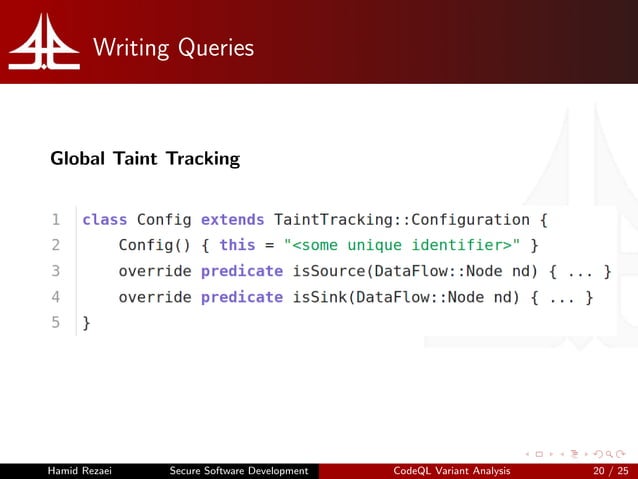 Writing Queries

Global Taint Tracking

1 class Config extends TaintTracking::Configuration {
2     Config() { this = "<some unique identifier>" }
3     override predicate isSource(DataFlow::Node nd) { ... }
4     override predicate isSink(DataFlow::Node nd) { ... }
5 }

Hamid Rezaei    Secure Software Development    CodeQL Variant Analysis    20 / 25